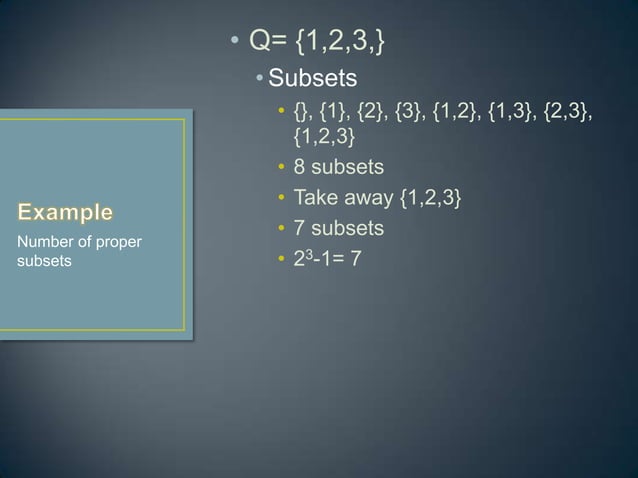 Example
Number of proper subsets

• Q= {1,2,3,}
• Subsets
• {}, {1}, {2}, {3}, {1,2}, {1,3}, {2,3}, {1,2,3}
• 8 subsets
• Take away {1,2,3}
• 7 subsets
• $2^3$-1= 7